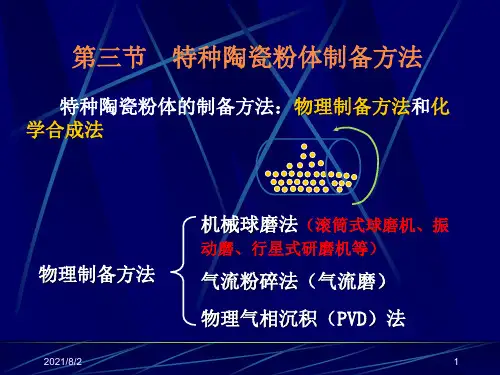 第三节　特种陶瓷粉体制备方法

特种陶瓷粉体的制备方法：物理制备方法和化学合成法

物理制备方法

机械球磨法（滚筒式球磨机、振动磨、行星式研磨机等）

气流粉碎法（气流磨）

物理气相沉积（PVD）法

2021/8/2

1